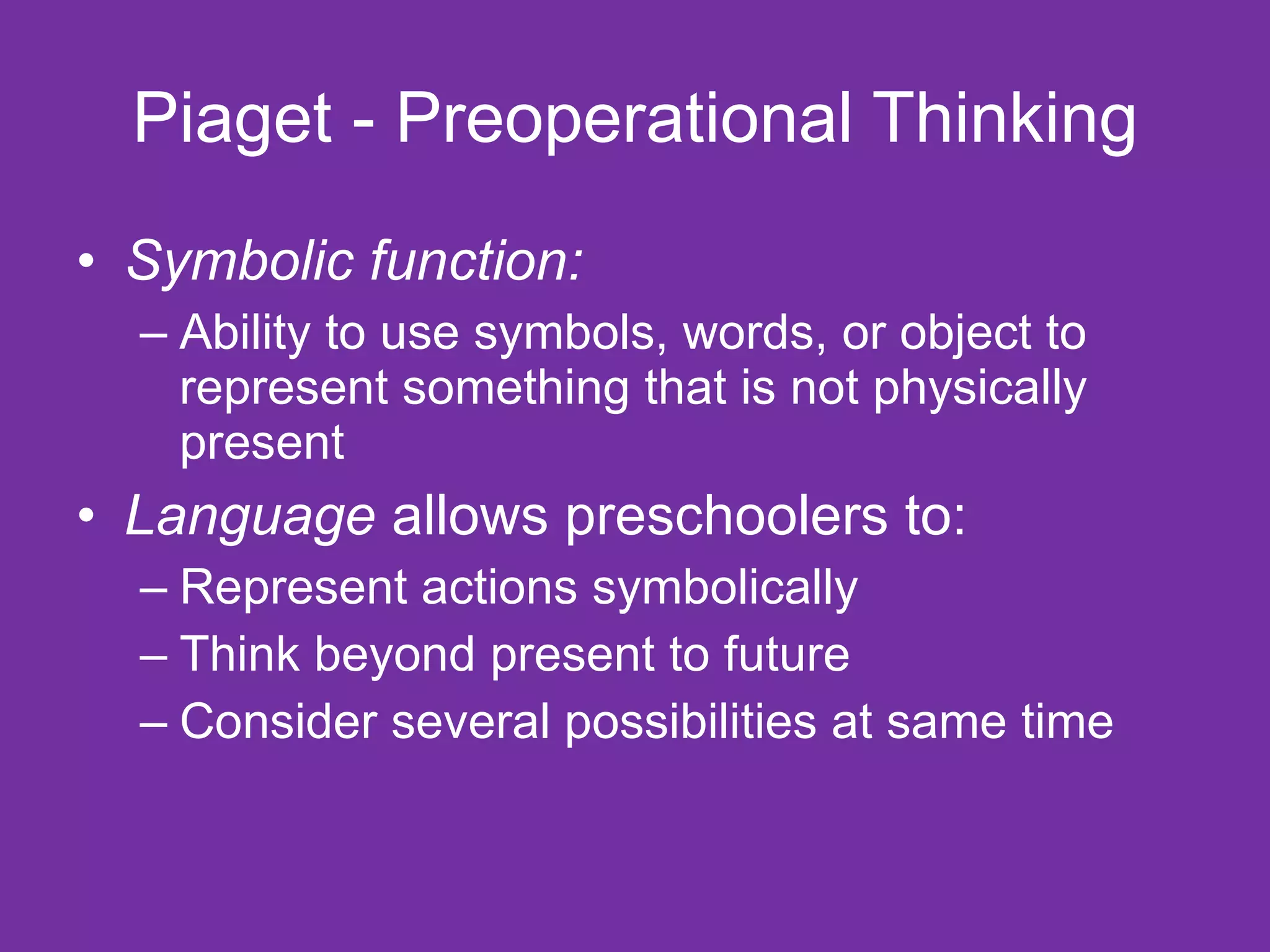 Piaget - Preoperational Thinking

• Symbolic function:
– Ability to use symbols, words, or object to represent something that is not physically present

• Language allows preschoolers to:
– Represent actions symbolically
– Think beyond present to future
– Consider several possibilities at same time